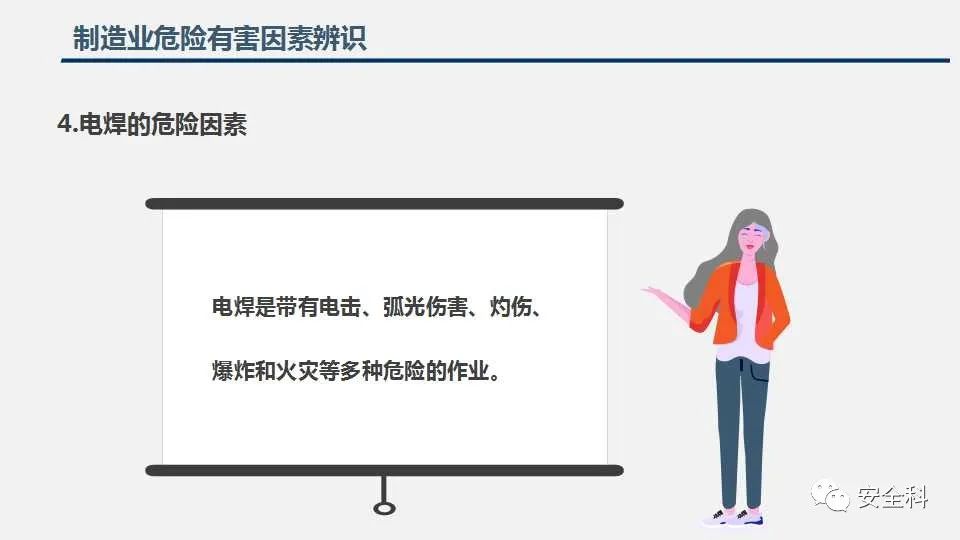 制造业危险有害因素辨识

4.电焊的危险因素

电焊是带有电击、弧光伤害、灼伤、爆炸和火灾等多种危险的作业。

安全科